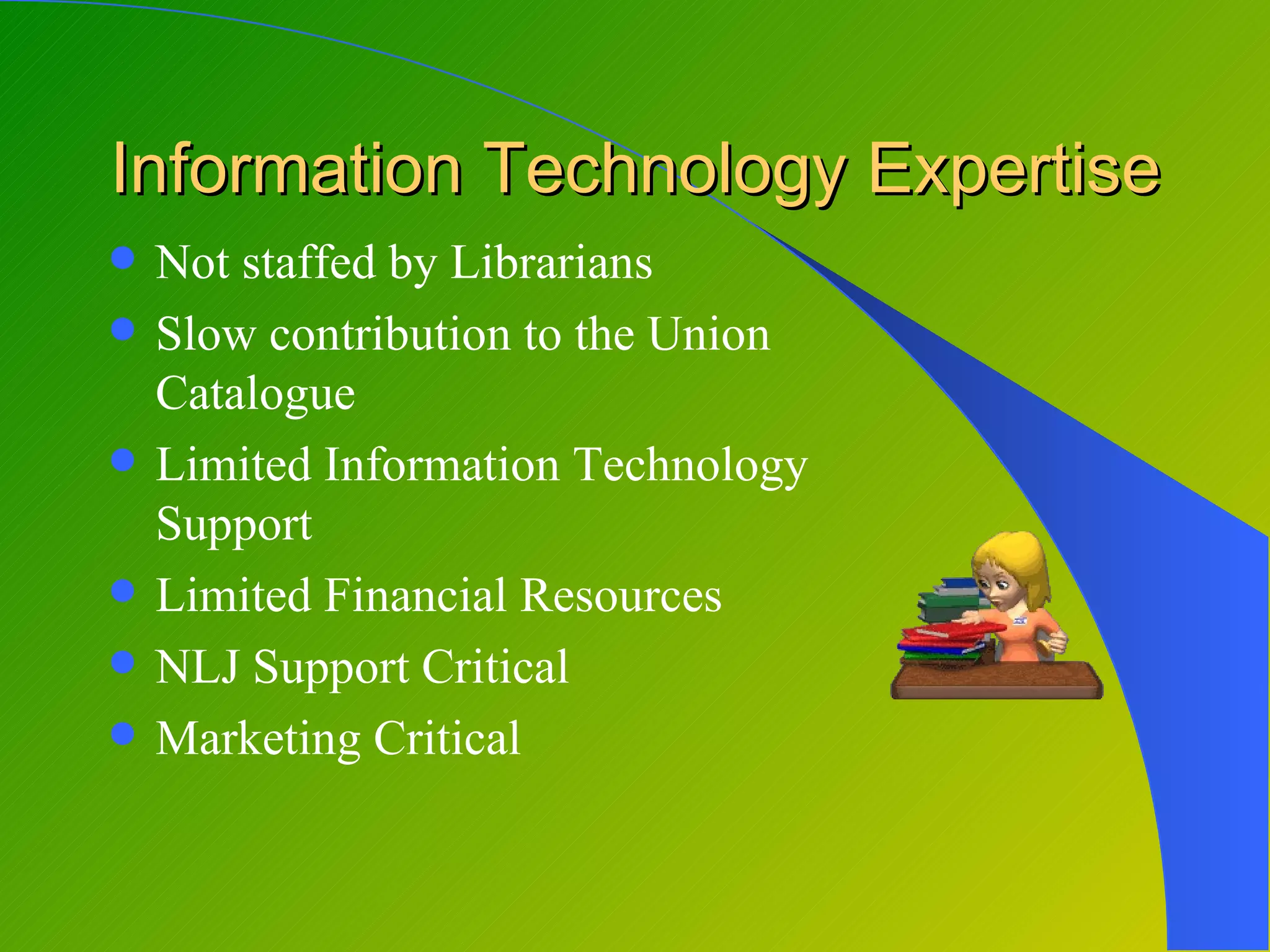 Information Technology Expertise

- Not staffed by Librarians
- Slow contribution to the Union Catalogue
- Limited Information Technology Support
- Limited Financial Resources
- NLJ Support Critical
- Marketing Critical